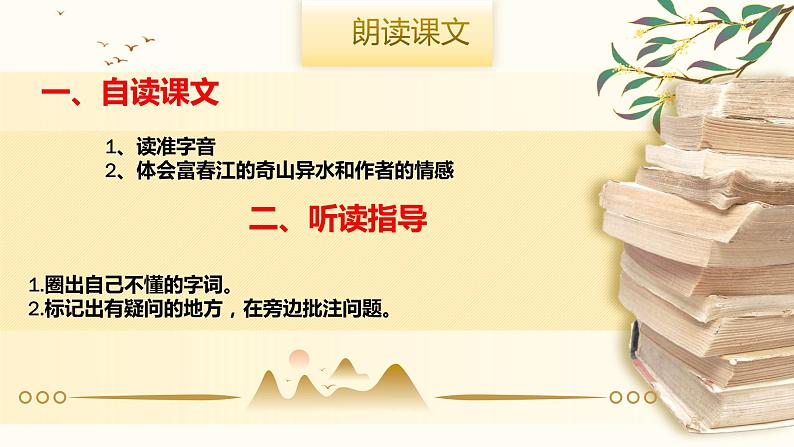 朗读课文

一、自读课文

1、读准字音
2、体会富春江的奇山异水和作者的情感

二、听读指导

1.圈出自己不懂的字词。
2.标记出有疑问的地方，在旁边批注问题。